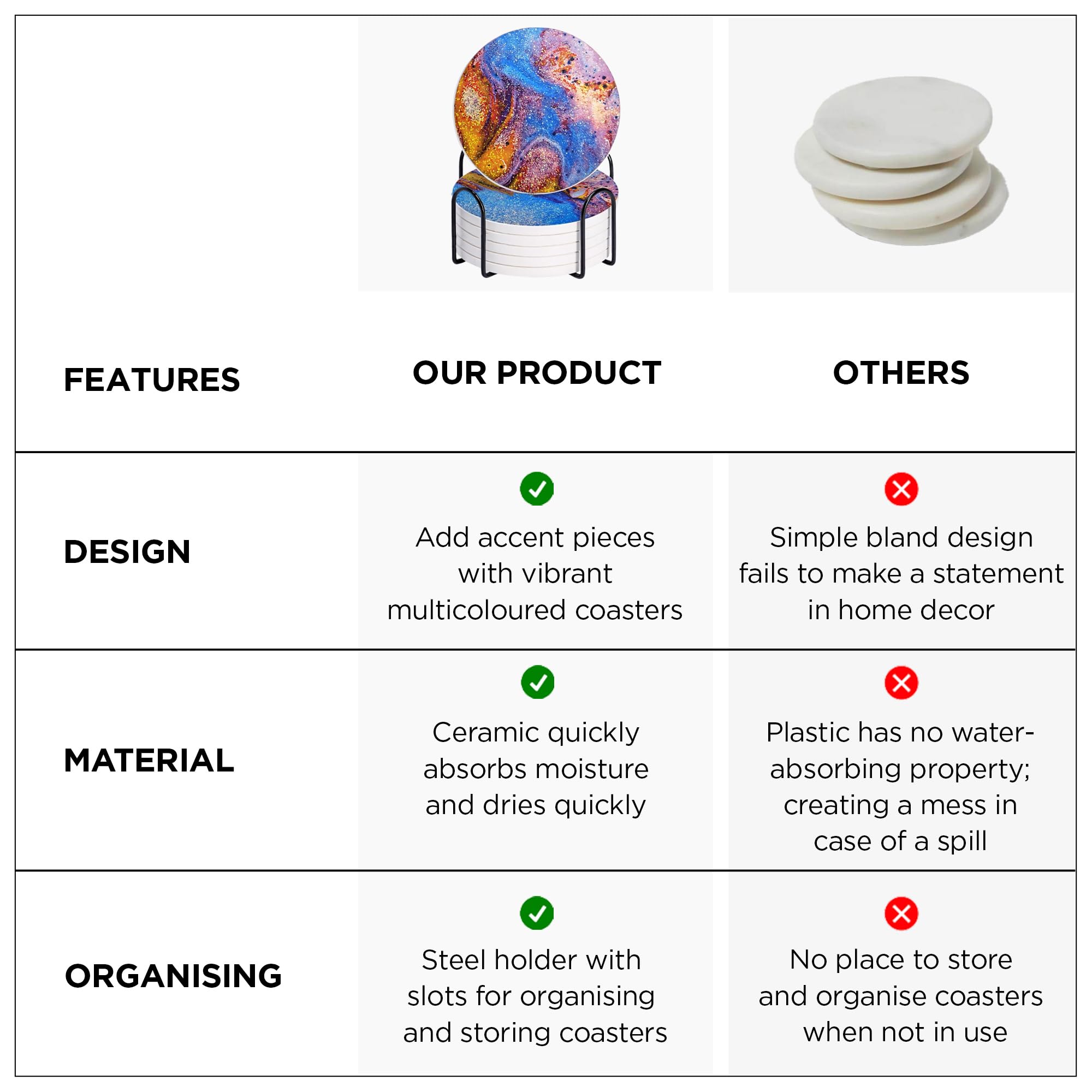 | FEATURES | OUR PRODUCT | OTHERS |
|---|---|---|
| DESIGN | Add accent pieces with vibrant multicoloured coasters | Simple bland design fails to make a statement in home decor |
| MATERIAL | Ceramic quickly absorbs moisture and dries quickly | Plastic has no water-absorbing property; creating a mess in case of a spill |
| ORGANISING | Steel holder with slots for organising and storing coasters | No place to store and organise coasters when not in use |